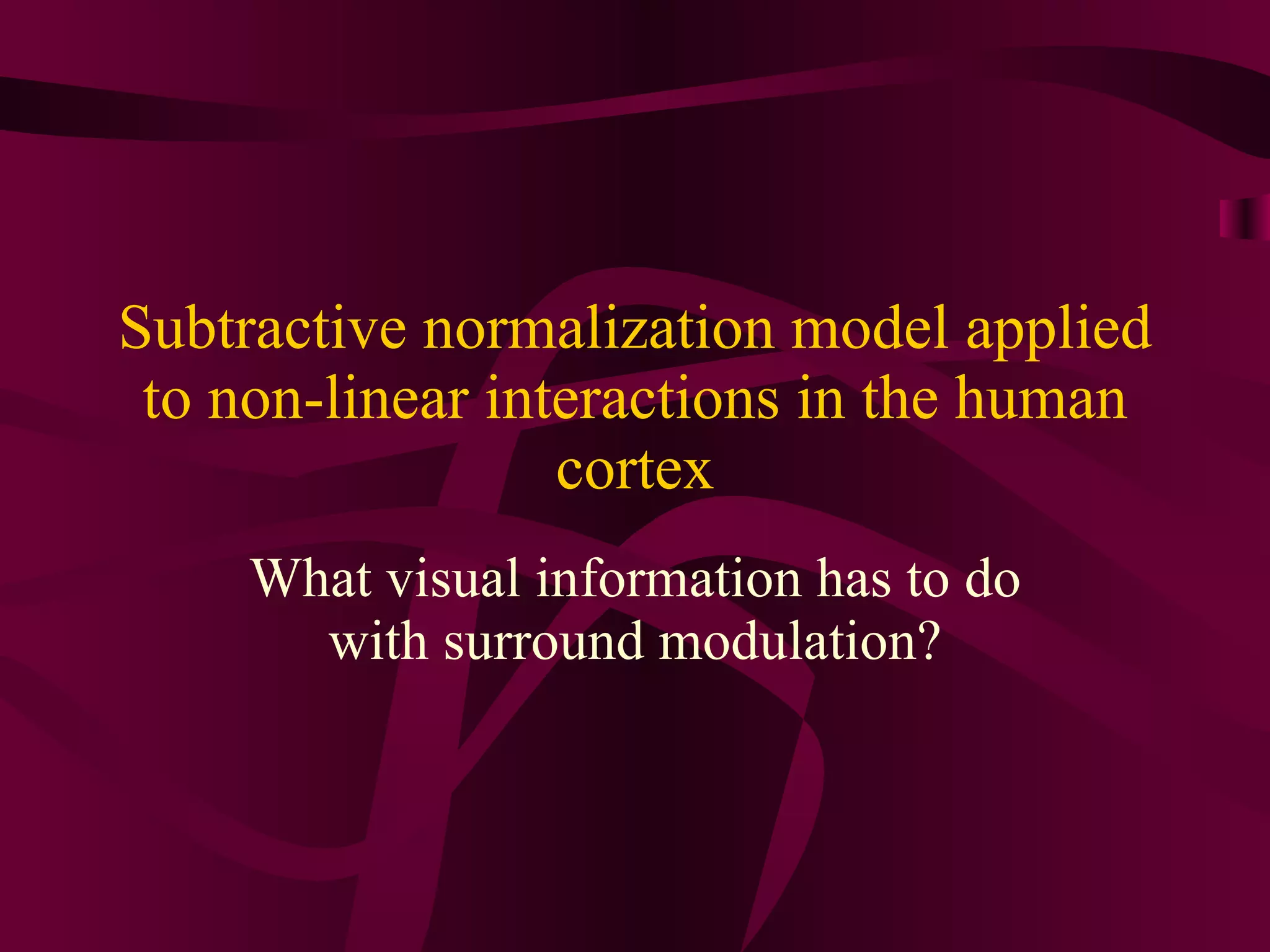 Subtractive normalization model applied to non-linear interactions in the human cortex

What visual information has to do with surround modulation?